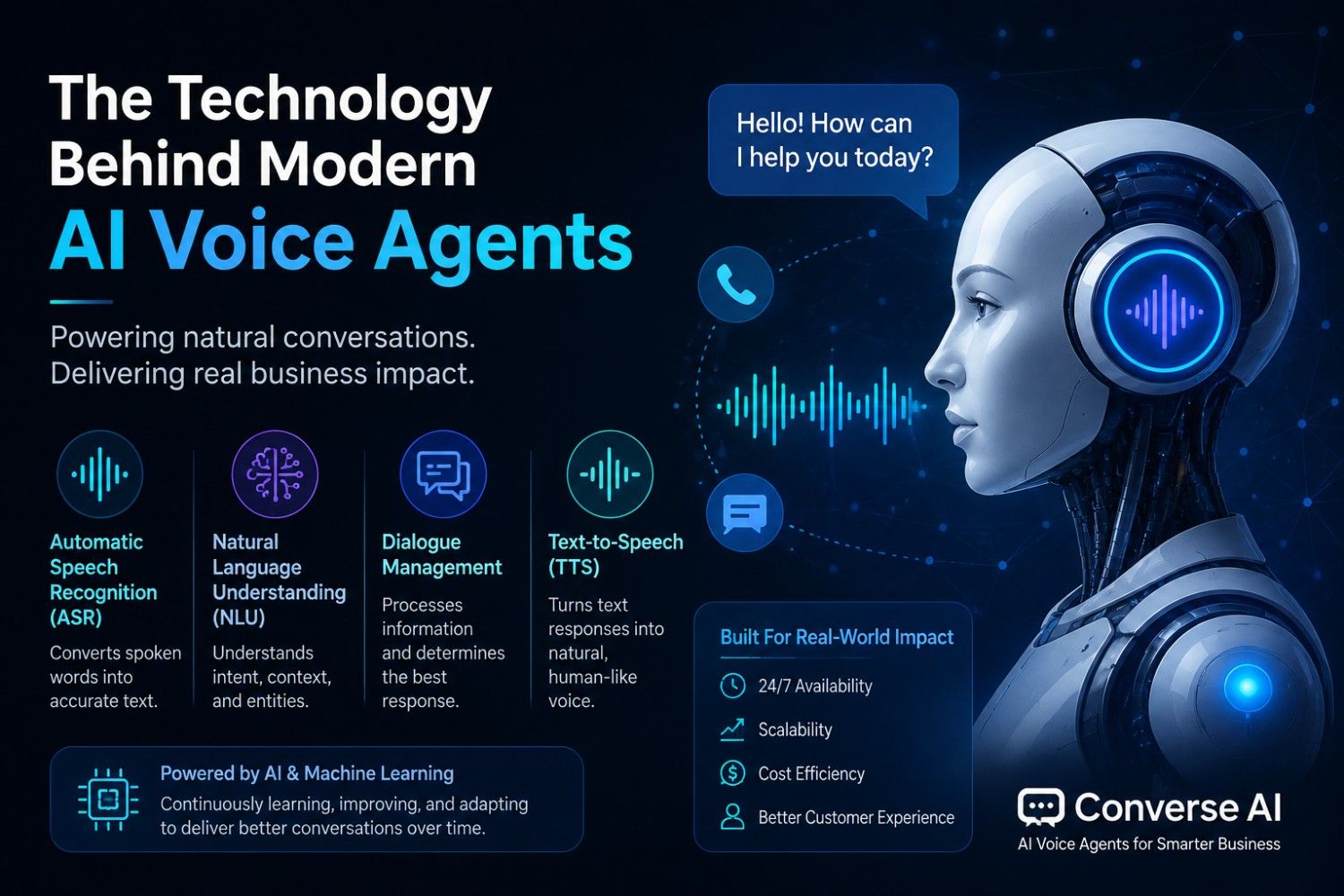 The Technology Behind Modern AI Voice Agents

Powering natural conversations. Delivering real business impact.

Automatic Speech Recognition (ASR)
Converts spoken words into accurate text.

Natural Language Understanding (NLU)
Understands intent, context, and entities.

Dialogue Management
Processes information and determines the best response.

Text-to-Speech (TTS)
Turns text responses into natural, human-like voice.

Powered by AI & Machine Learning
Continuously learning, improving, and adapting to deliver better conversations over time.

Hello! How can I help you today?

Built For Real-World Impact
24/7 Availability
Scalability
Cost Efficiency
Better Customer Experience

Converse AI
AI Voice Agents for Smarter Business